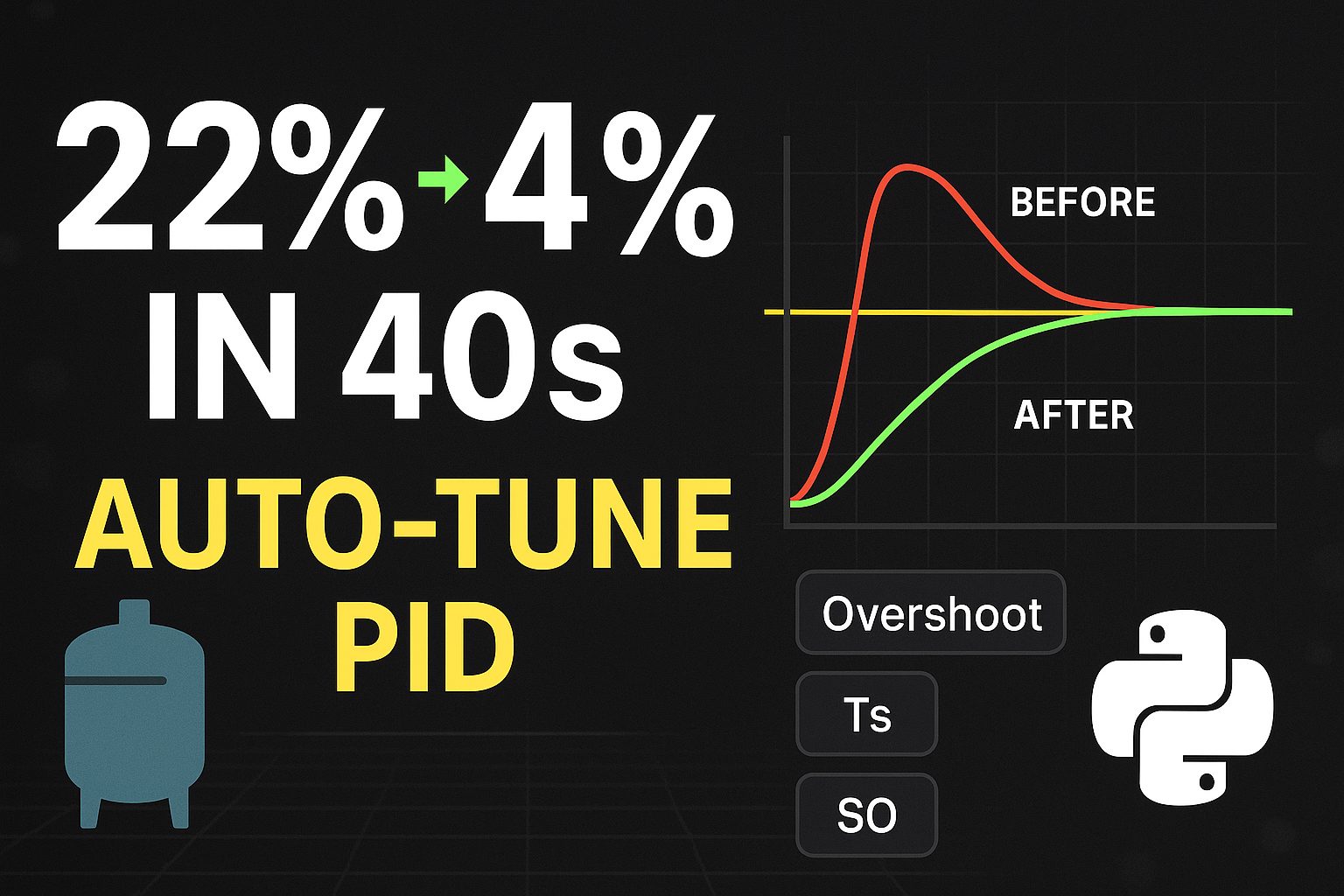 22% → 4%
IN 40s
AUTO-TUNE
PID

BEFORE
AFTER

Overshoot
Ts
SO